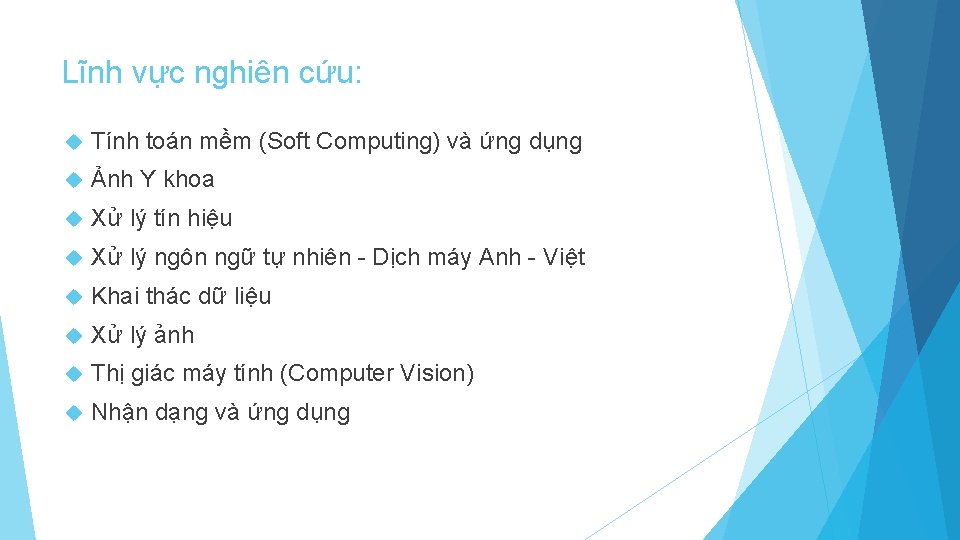 Lĩnh vực nghiên cứu:

Tính toán mềm (Soft Computing) và ứng dụng

Ảnh Y khoa

Xử lý tín hiệu

Xử lý ngôn ngữ tự nhiên - Dịch máy Anh - Việt

Khai thác dữ liệu

Xử lý ảnh

Thị giác máy tính (Computer Vision)

Nhận dạng và ứng dụng